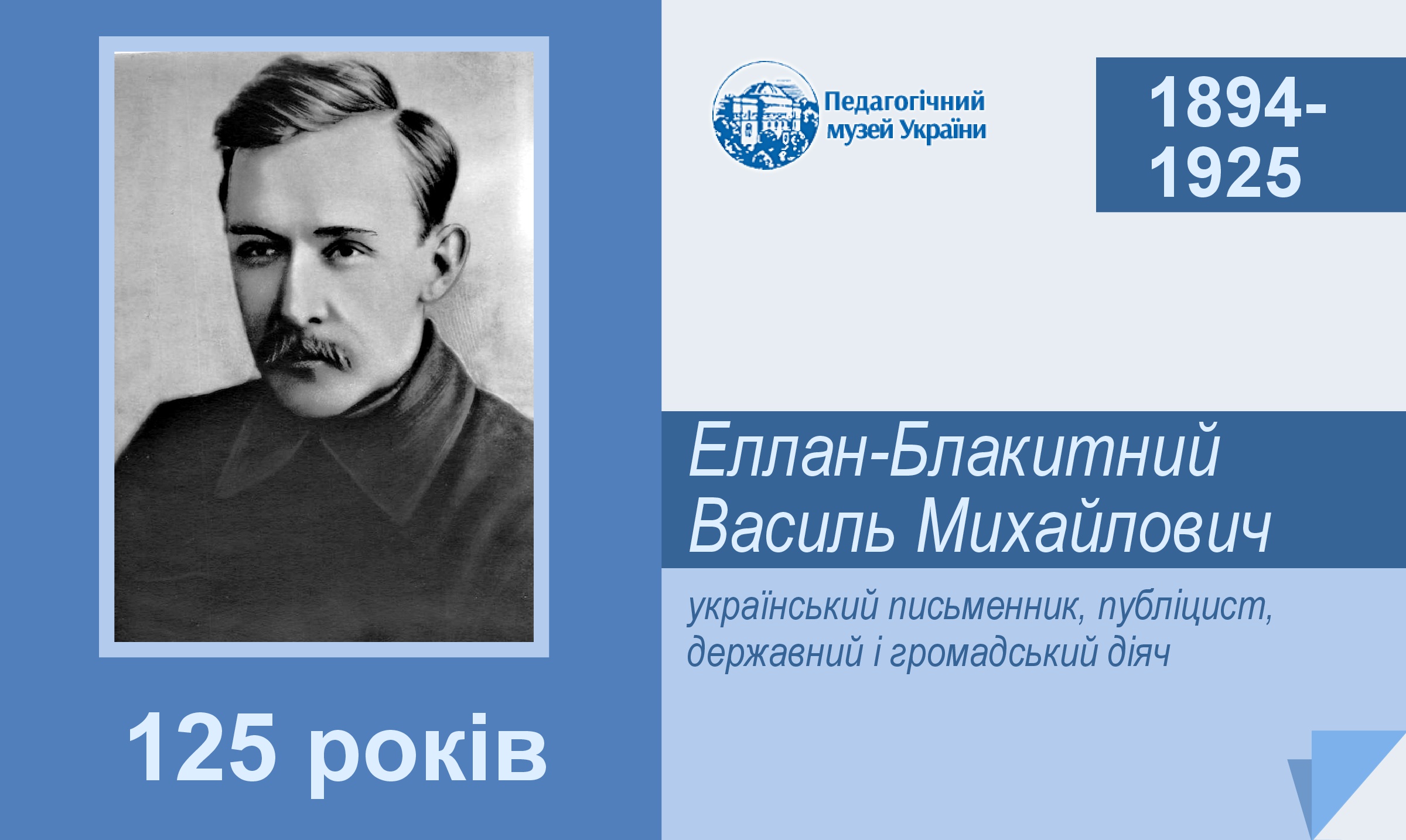 Педагогічний музей України

1894-1925

Еллан-Блакитний Василь Михайлович

український письменник, публіцист, державний і громадський діяч

125 років